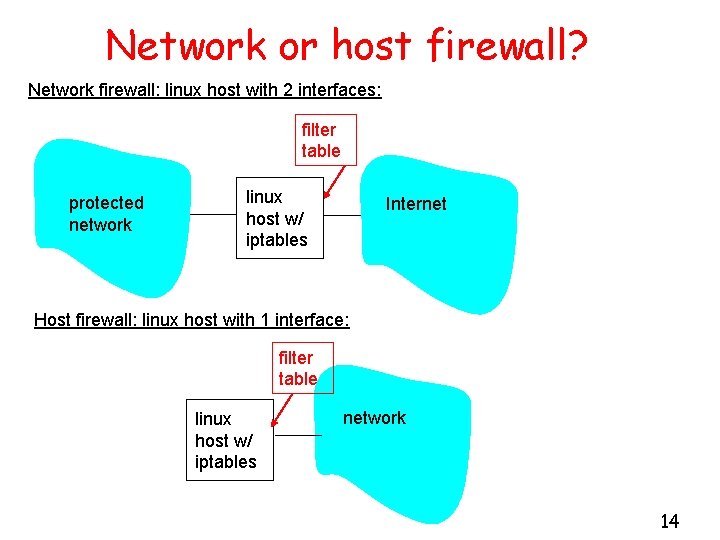 Network or host firewall?

Network firewall: linux host with 2 interfaces:

filter table

protected network

linux host w/ iptables

Internet

Host firewall: linux host with 1 interface:

filter table

linux host w/ iptables

network

14